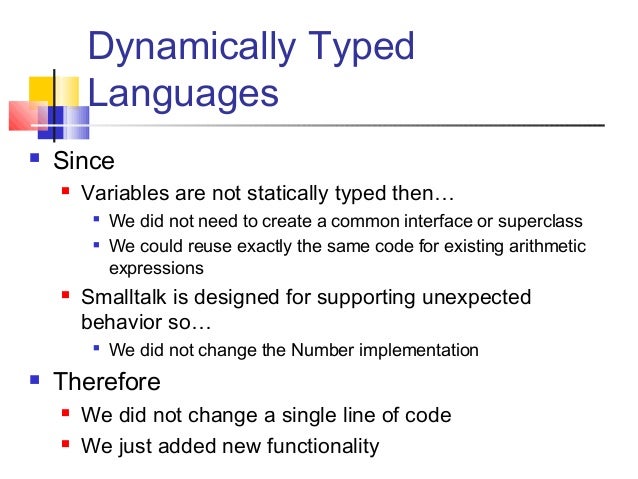 Dynamically Typed Languages

Since

Variables are not statically typed then…

We did not need to create a common interface or superclass

We could reuse exactly the same code for existing arithmetic expressions

Smalltalk is designed for supporting unexpected behavior so…

We did not change the Number implementation

Therefore

We did not change a single line of code

We just added new functionality